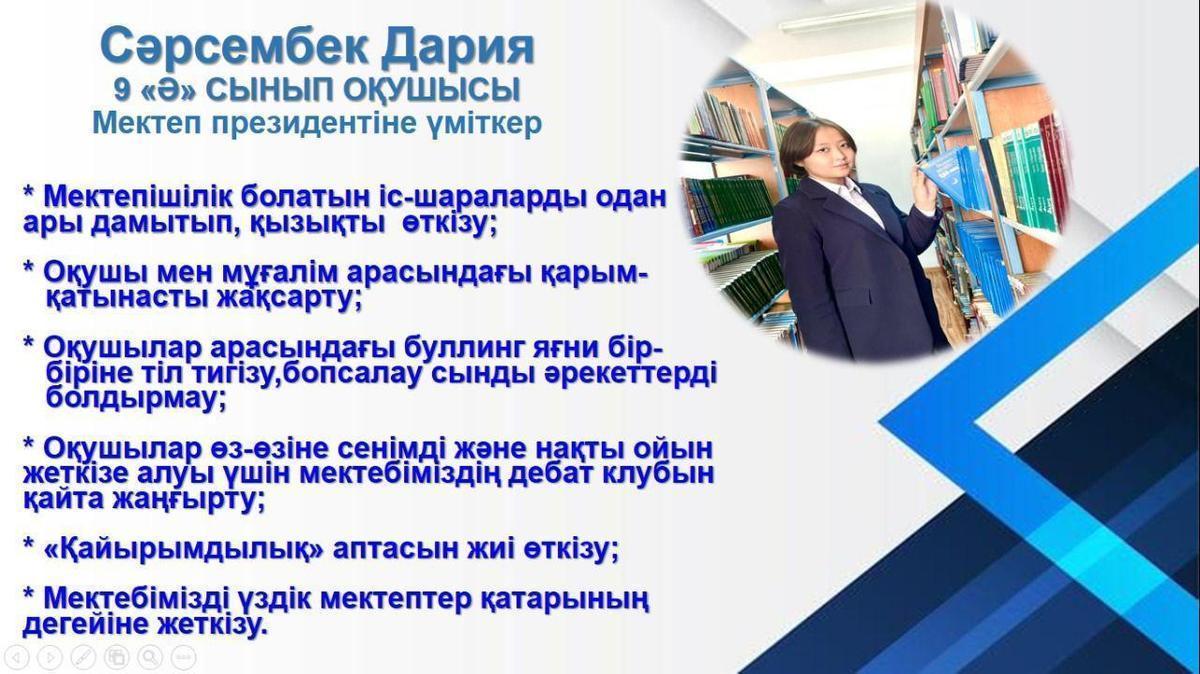 Сәрсембек Дария
9 «Ә» СЫНЫП ОҚУШЫСЫ
Мектеп президентіне үміткер

* Мектепішілік болатын іс-шараларды одан ары дамытып, қызықты өткізу;

* Оқушы мен мұғалім арасындағы қарым-қатынасты жақсарту;

* Оқушылар арасындағы буллинг яғни бір-біріне тіл тигізу,бопсалау сынды әрекеттерді болдырмау;

* Оқушылар өз-өзіне сенімді және нақты ойын жеткізе алуы үшін мектебіміздің дебат клубын қайта жаңғырту;

* «Қайырымдылық» аптасын жиі өткізу;

* Мектебімізді үздік мектептер қатарының дегейіне жеткізу.